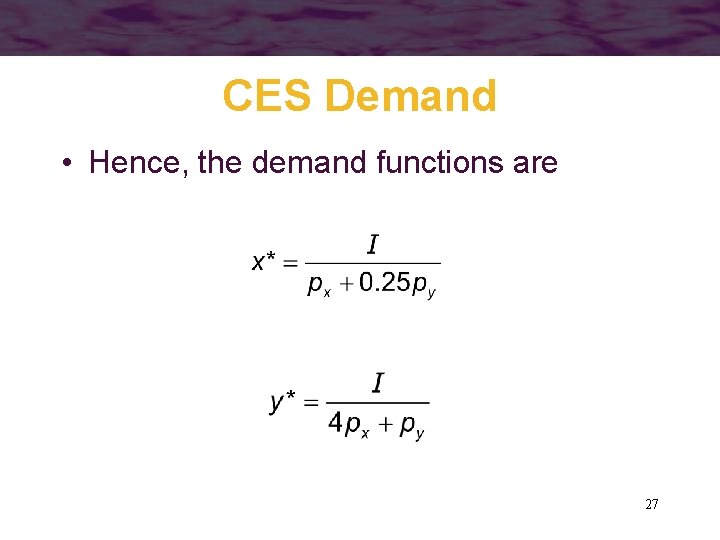 CES Demand

• Hence, the demand functions are

$x^* = \frac{I}{p_x + 0.25p_y}$

$y^* = \frac{I}{4p_x + p_y}$

27